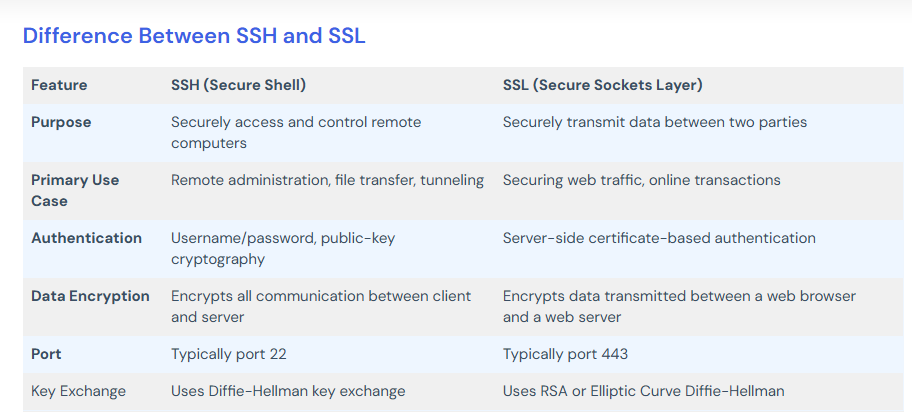 Difference Between SSH and SSL

| Feature | SSH (Secure Shell) | SSL (Secure Sockets Layer) |
|---|---|---|
| Purpose | Securely access and control remote computers | Securely transmit data between two parties |
| Primary Use Case | Remote administration, file transfer, tunneling | Securing web traffic, online transactions |
| Authentication | Username/password, public-key cryptography | Server-side certificate-based authentication |
| Data Encryption | Encrypts all communication between client and server | Encrypts data transmitted between a web browser and a web server |
| Port | Typically port 22 | Typically port 443 |
| Key Exchange | Uses Diffie-Hellman key exchange | Uses RSA or Elliptic Curve Diffie-Hellman |